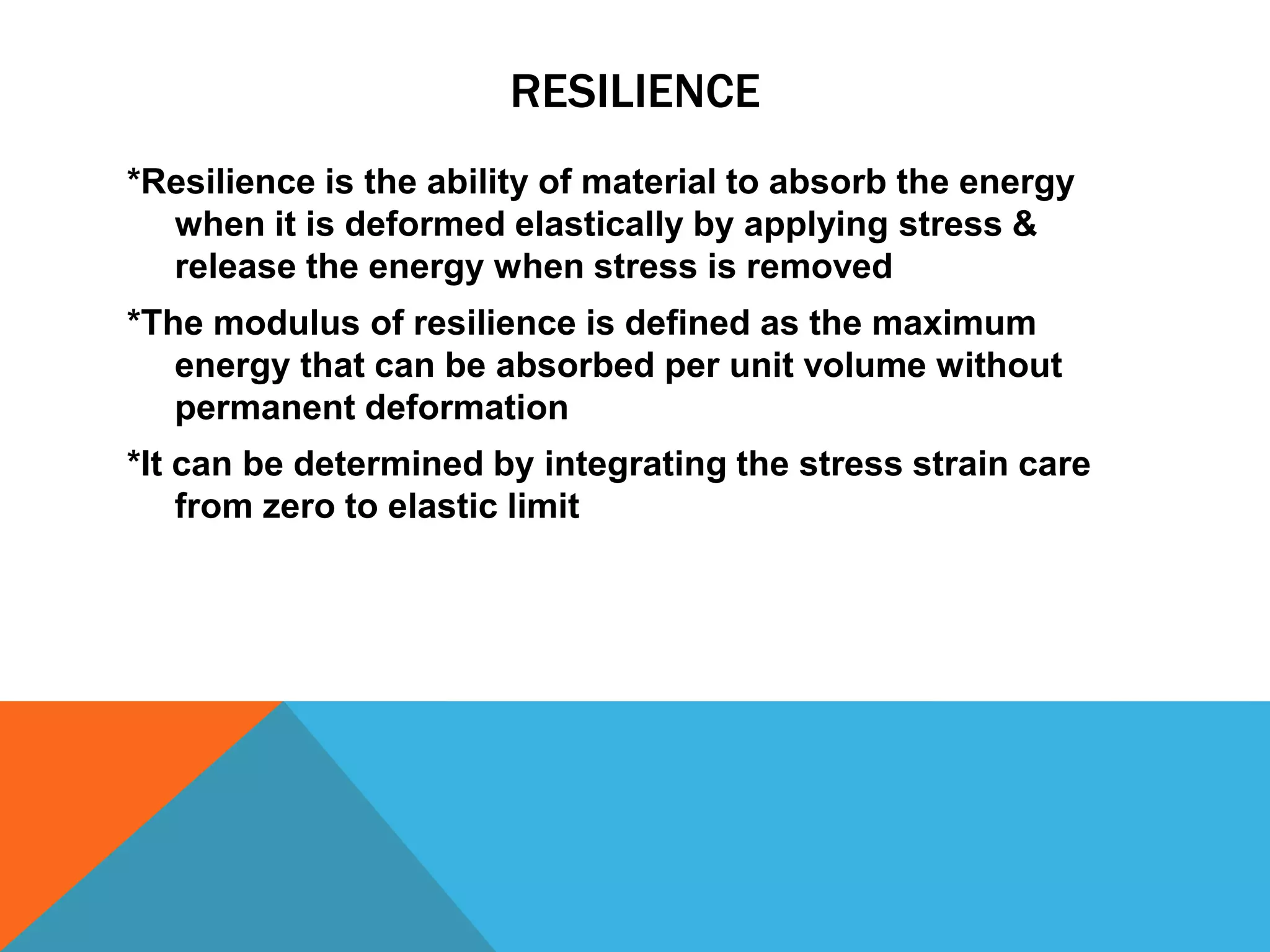 RESILIENCE

*Resilience is the ability of material to absorb the energy when it is deformed elastically by applying stress & release the energy when stress is removed

*The modulus of resilience is defined as the maximum energy that can be absorbed per unit volume without permanent deformation

*It can be determined by integrating the stress strain care from zero to elastic limit